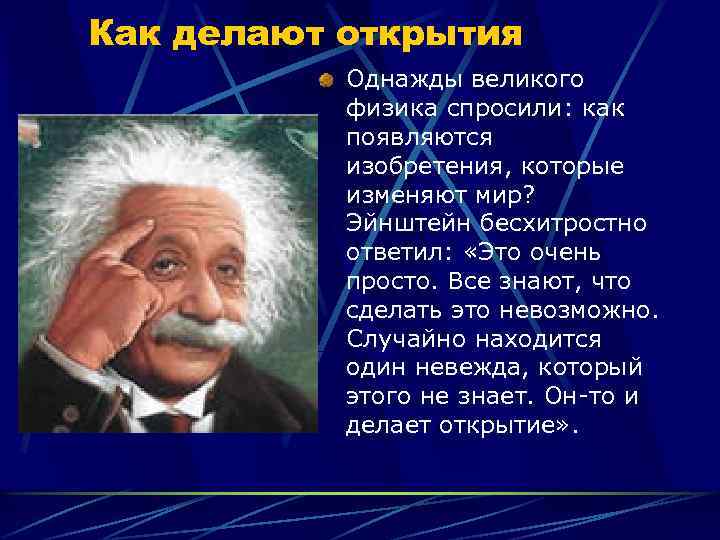 Как делают открытия

Однажды великого физика спросили: как появляются изобретения, которые изменяют мир? Эйнштейн бесхитростно ответил: «Это очень просто. Все знают, что сделать это невозможно. Случайно находится один невежда, который этого не знает. Он-то и делает открытие».